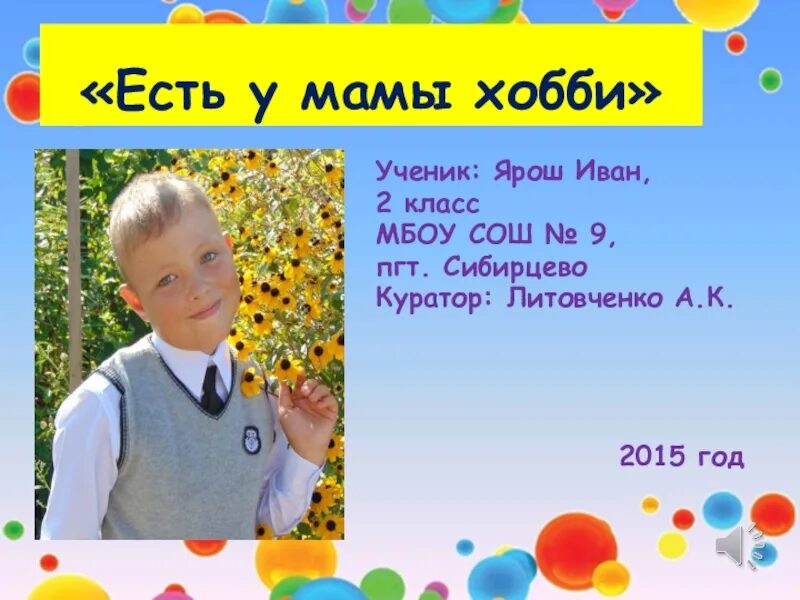 «Есть у мамы хобби»

Ученик: Ярош Иван,
2 класс
МБОУ СОШ № 9,
пгт. Сибирцево
Куратор: Литовченко А.К.

2015 год